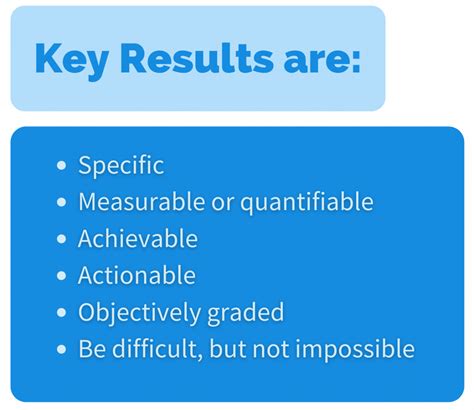 Key Results are:

- Specific
- Measurable or quantifiable
- Achievable
- Actionable
- Objectively graded
- Be difficult, but not impossible